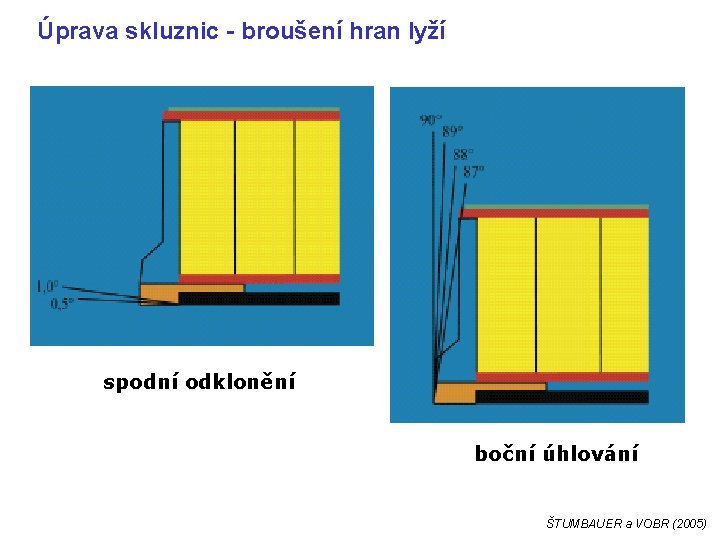 Úprava skluznic - broušení hran lyží

1,0°
0,5°

spodní odklonění

90°
89°
88°
87°

boční úhlování

ŠTUMBAUER a VOBR (2005)